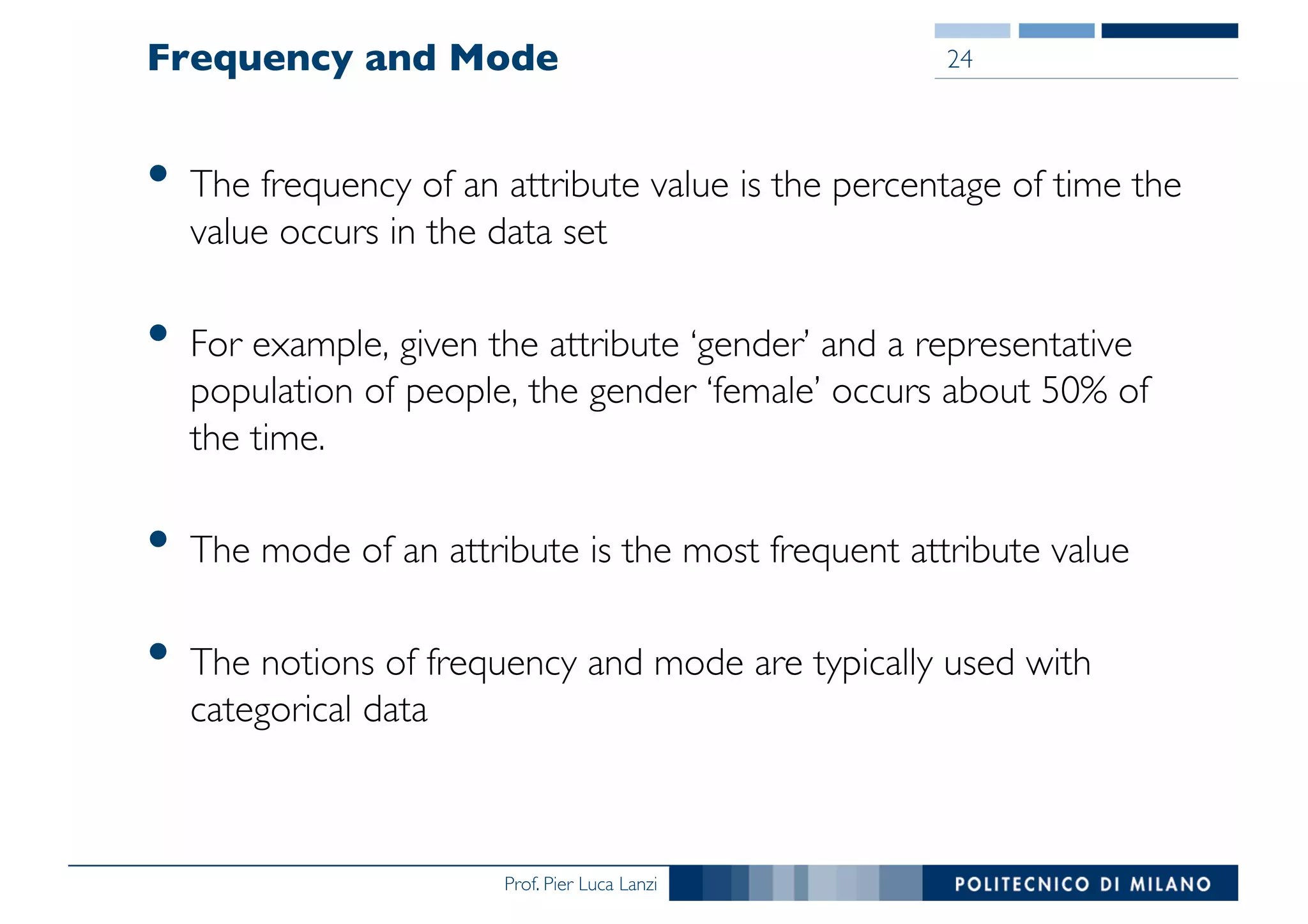 Frequency and Mode

24

• The frequency of an attribute value is the percentage of time the value occurs in the data set

• For example, given the attribute ‘gender’ and a representative population of people, the gender ‘female’ occurs about 50% of the time.

• The mode of an attribute is the most frequent attribute value

• The notions of frequency and mode are typically used with categorical data

Prof. Pier Luca Lanzi

POLITECNICO DI MILANO